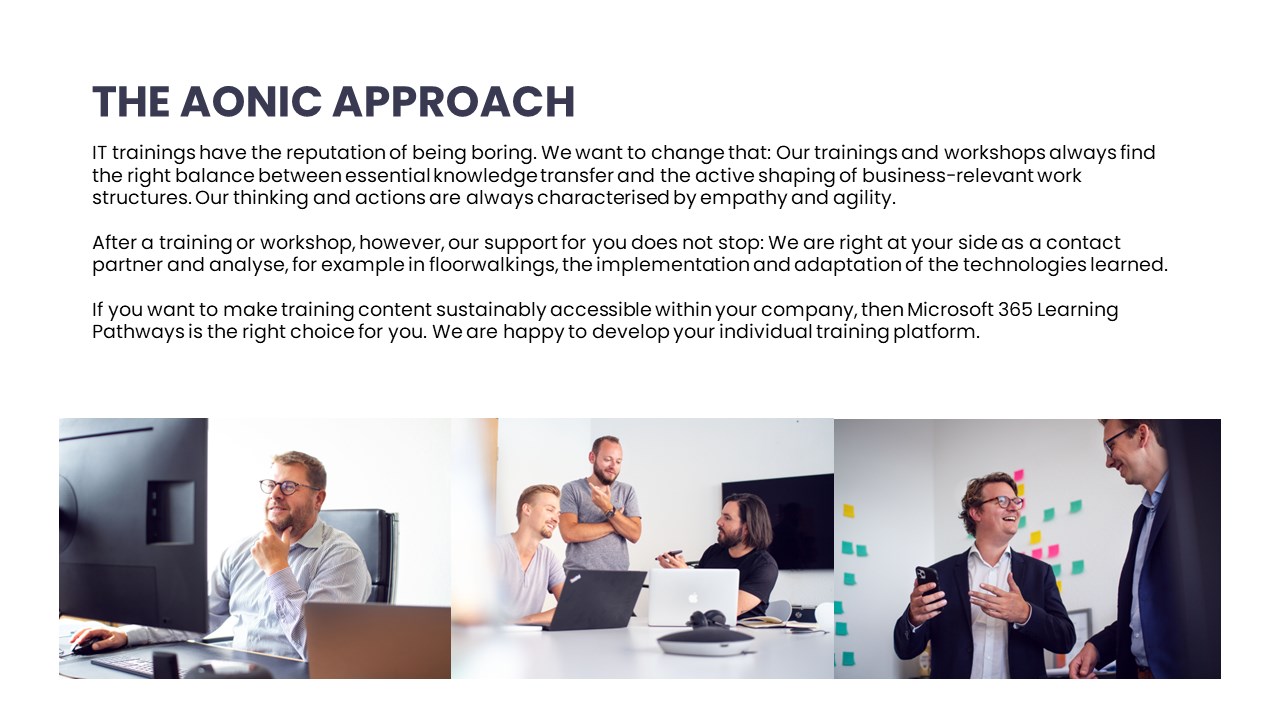 THE AONIC APPROACH

IT trainings have the reputation of being boring. We want to change that: Our trainings and workshops always find the right balance between essential knowledge transfer and the active shaping of business-relevant work structures. Our thinking and actions are always characterised by empathy and agility.

After a training or workshop, however, our support for you does not stop: We are right at your side as a contact partner and analyse, for example in floorwalkings, the implementation and adaptation of the technologies learned.

If you want to make training content sustainably accessible within your company, then Microsoft 365 Learning Pathways is the right choice for you. We are happy to develop your individual training platform.